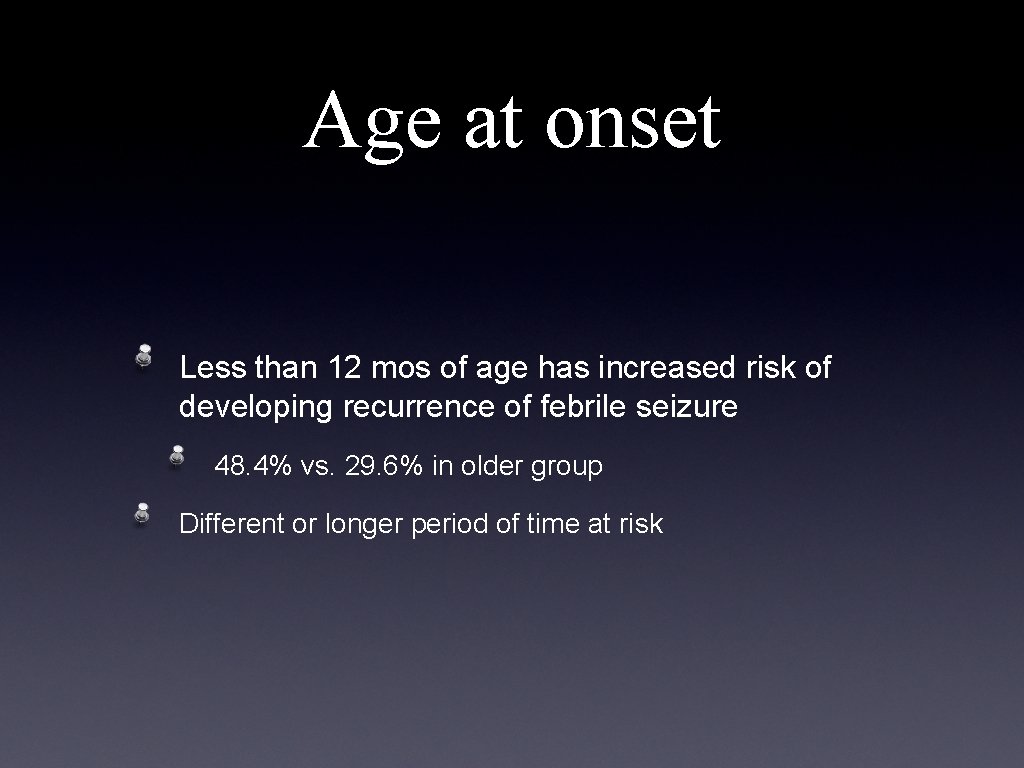 Age at onset

Less than 12 mos of age has increased risk of developing recurrence of febrile seizure

48.4% vs. 29.6% in older group

Different or longer period of time at risk